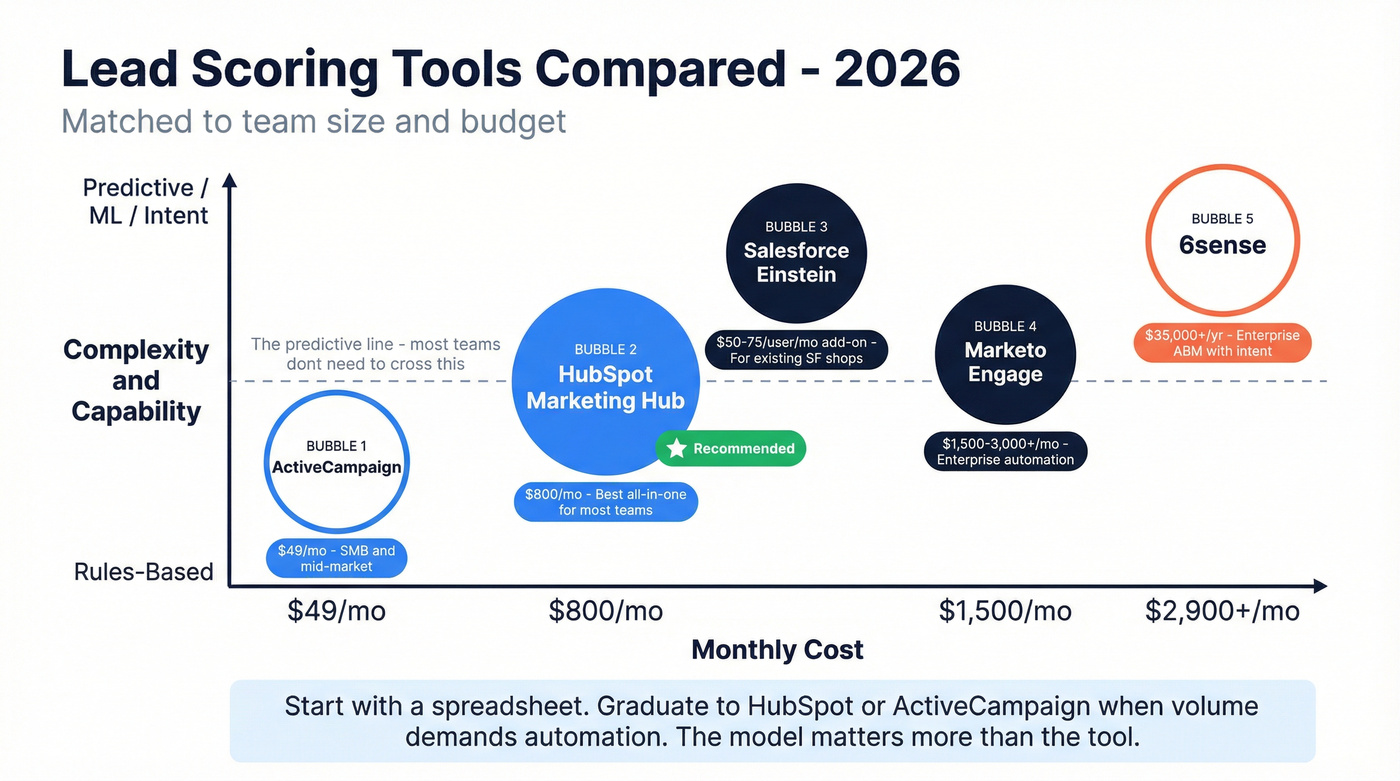 Lead Scoring Tools Compared - 2026

Matched to team size and budget

Predictive / ML / Intent

Complexity and Capability

Rules-Based

The predictive line - most teams dont need to cross this

BUBBLE 1
ActiveCampaign

$49/mo - SMB and mid-market

BUBBLE 2
HubSpot Marketing Hub

Recommended

$800/mo - Best all-in-one for most teams

BUBBLE 3
Salesforce Einstein

$50-75/user/mo add-on - For existing SF shops

BUBBLE 4
Marketo Engage

$1,500-3,000+/mo - Enterprise automation

BUBBLE 5
6sense

$35,000+/yr - Enterprise ABM with intent

$49/mo

$800/mo

$1,500/mo

$2,900+/mo

Monthly Cost

Start with a spreadsheet. Graduate to HubSpot or ActiveCampaign when volume demands automation. The model matters more than the tool.